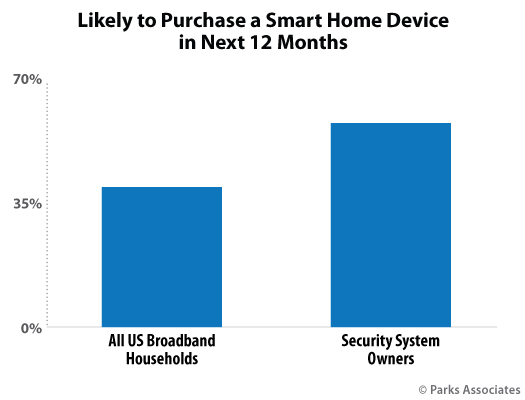 Likely to Purchase a Smart Home Device in Next 12 Months

70%
35%
0%

All US Broadband Households

Security System Owners

© Parks Associates